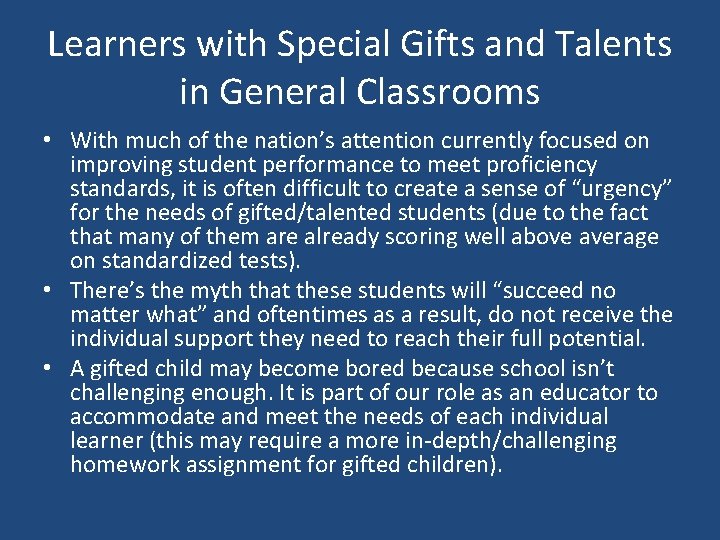 Learners with Special Gifts and Talents in General Classrooms

• With much of the nation’s attention currently focused on improving student performance to meet proficiency standards, it is often difficult to create a sense of “urgency” for the needs of gifted/talented students (due to the fact that many of them are already scoring well above average on standardized tests).
• There’s the myth that these students will “succeed no matter what” and oftentimes as a result, do not receive the individual support they need to reach their full potential.
• A gifted child may become bored because school isn’t challenging enough. It is part of our role as an educator to accommodate and meet the needs of each individual learner (this may require a more in-depth/challenging homework assignment for gifted children).